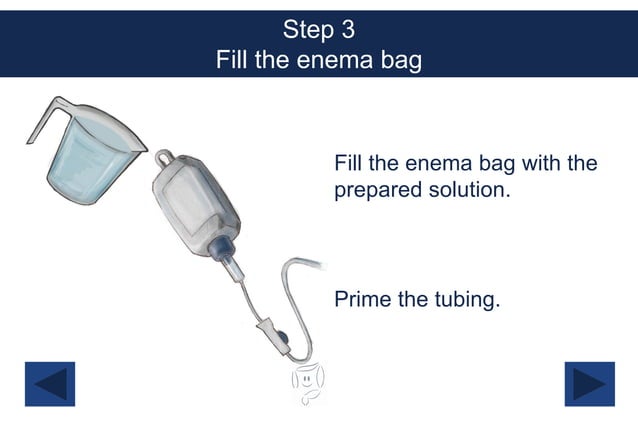 Step 3
Fill the enema bag

Fill the enema bag with the prepared solution.

Prime the tubing.